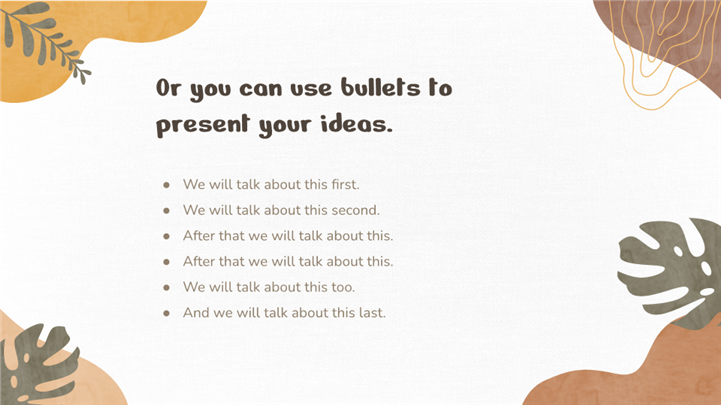 Or you can use bullets to present your ideas.

- We will talk about this first.
- We will talk about this second.
- After that we will talk about this.
- After that we will talk about this.
- We will talk about this too.
- And we will talk about this last.